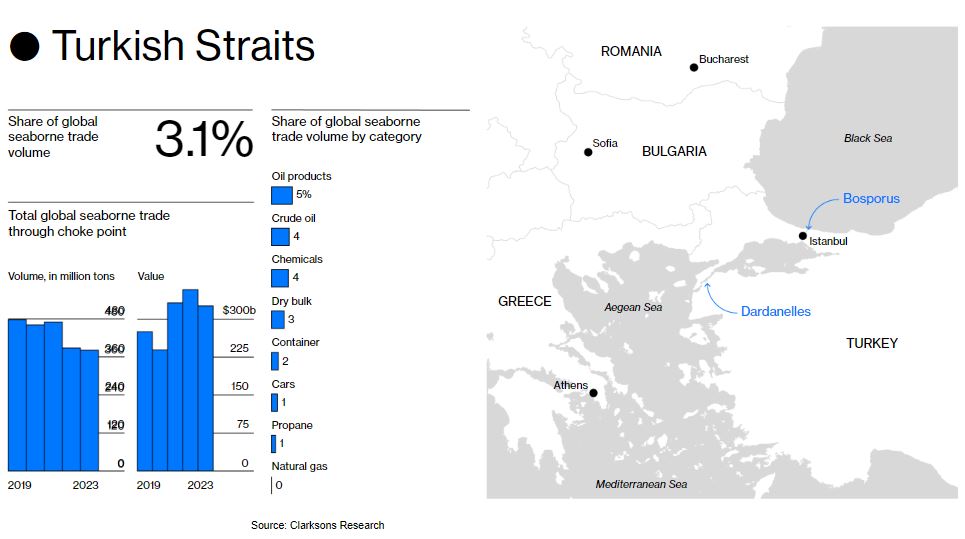 Turkish Straits

Share of global seaborne trade volume

3.1%

Total global seaborne trade through choke point

Volume, in million tons

480
360
240
120
0

2019 2023

Value

$300b
225
150
75
0

2019 2023

Share of global seaborne trade volume by category

Oil products
5%
Crude oil
4
Chemicals
4
Dry bulk
3
Container
2
Cars
1
Propane
1
Natural gas
0

ROMANIA
Bucharest
Sofia
BULGARIA
Black Sea
Bosporus
Istanbul
GREECE
Aegean Sea
Dardanelles
TURKEY
Athens
Mediterranean Sea

Source: Clarksons Research